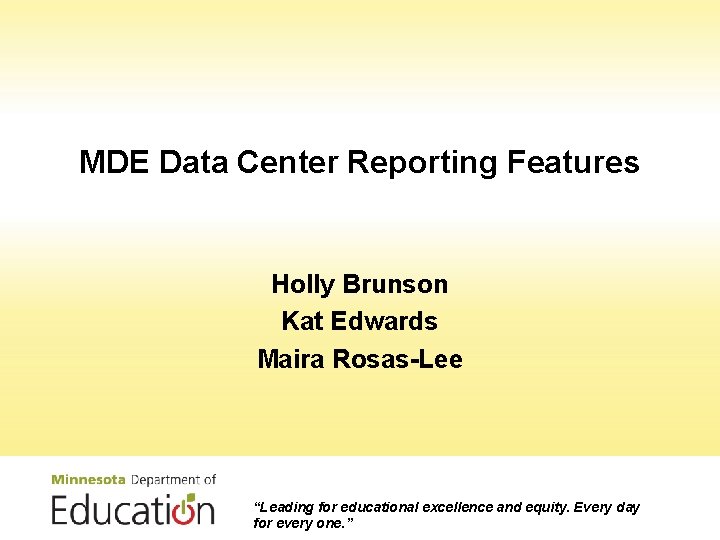 MDE Data Center Reporting Features

Holly Brunson
Kat Edwards
Maira Rosas-Lee

Minnesota Department of
Education

"Leading for educational excellence and equity. Every day for every one."